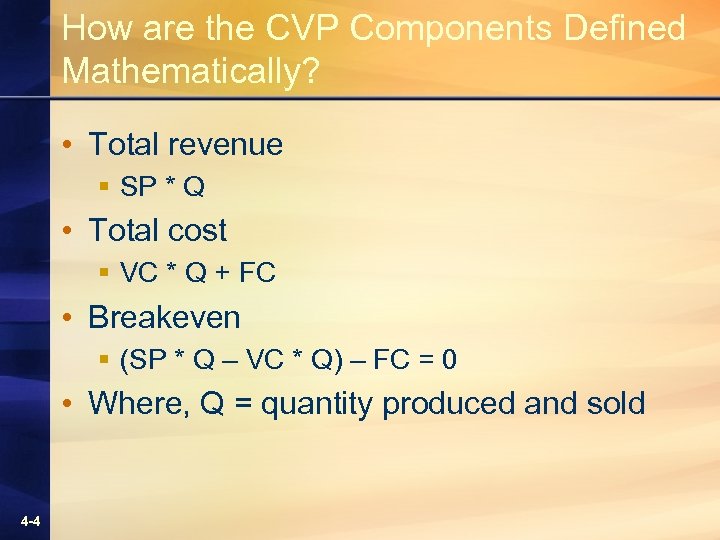 How are the CVP Components Defined Mathematically?

• Total revenue
  ▪ SP * Q
• Total cost
  ▪ VC * Q + FC
• Breakeven
  ▪ (SP * Q – VC * Q) – FC = 0
• Where, Q = quantity produced and sold

4-4